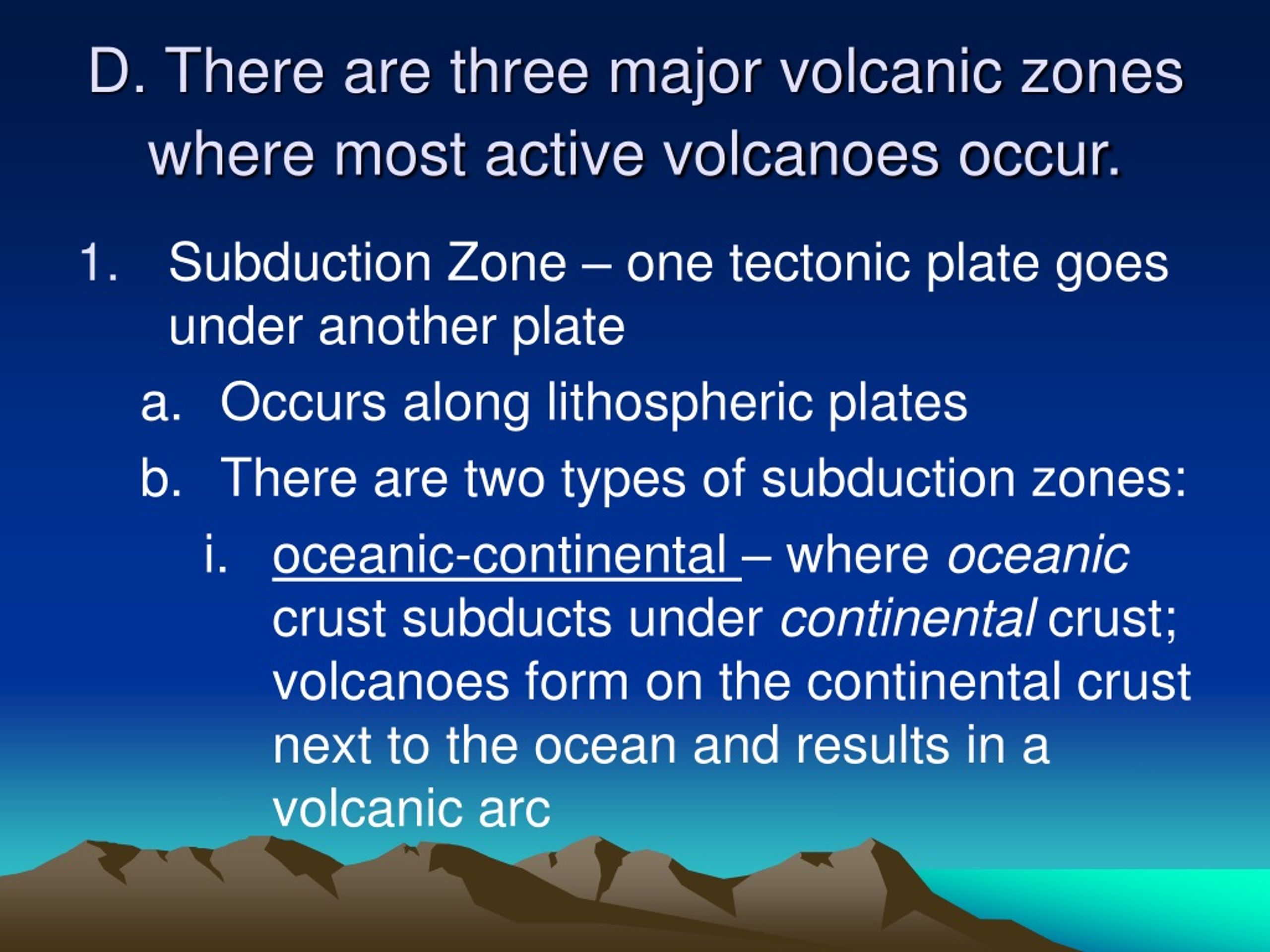 D. There are three major volcanic zones where most active volcanoes occur.

1. Subduction Zone – one tectonic plate goes under another plate

a. Occurs along lithospheric plates

b. There are two types of subduction zones:

i. oceanic-continental – where oceanic crust subducts under continental crust; volcanoes form on the continental crust next to the ocean and results in a volcanic arc